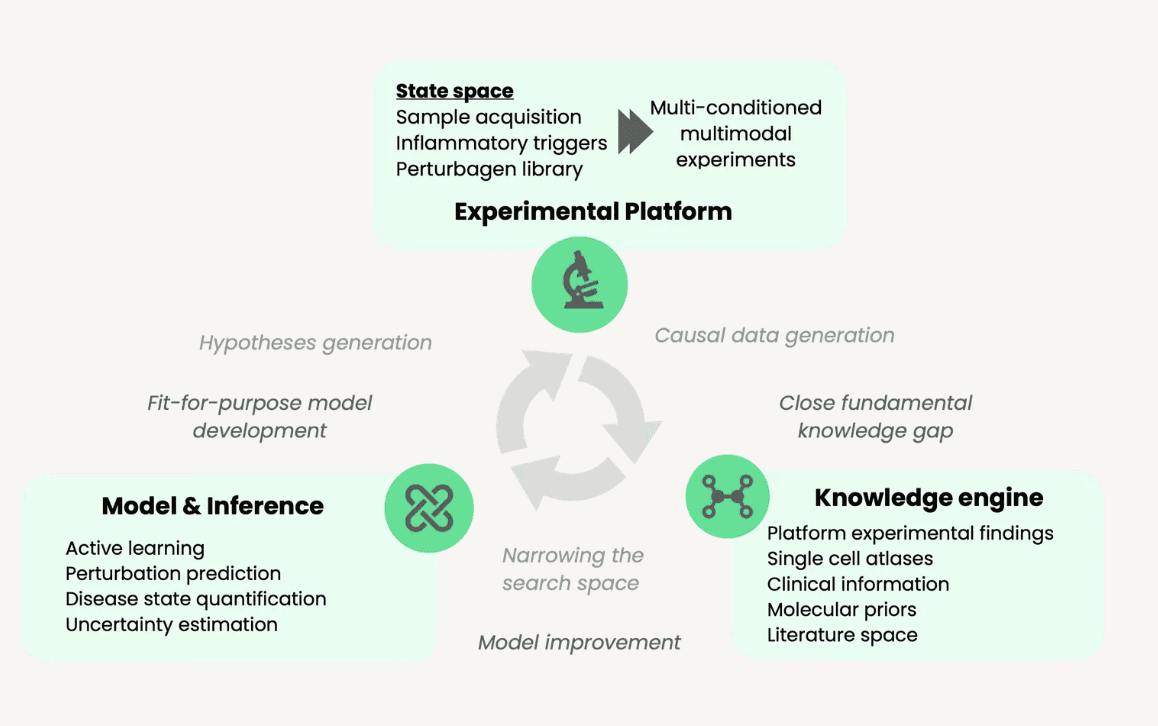 State space
Sample acquisition
Inflammatory triggers
Perturbagen library

Multi-conditioned multimodal experiments

Experimental Platform

Hypotheses generation

Causal data generation

Fit-for-purpose model development

Close fundamental knowledge gap

Model & Inference
Active learning
Perturbation prediction
Disease state quantification
Uncertainty estimation

Narrowing the search space

Model improvement

Knowledge engine
Platform experimental findings
Single cell atlases
Clinical information
Molecular priors
Literature space